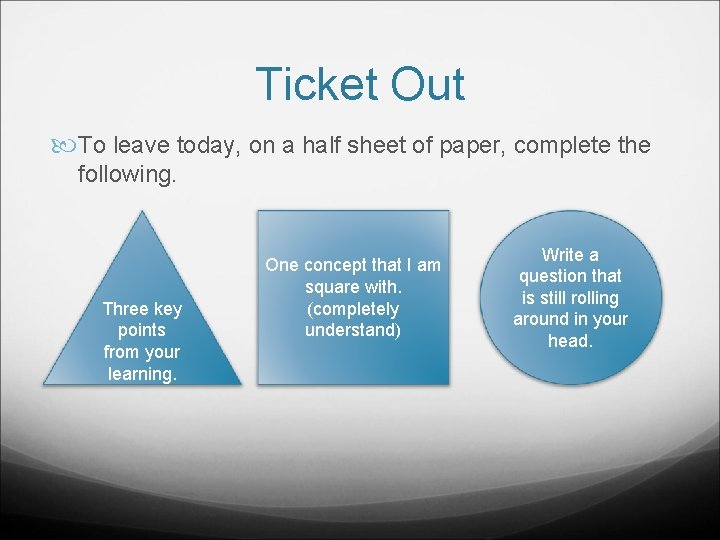 Ticket Out

To leave today, on a half sheet of paper, complete the following.

Three key points from your learning.

One concept that I am square with. (completely understand)

Write a question that is still rolling around in your head.